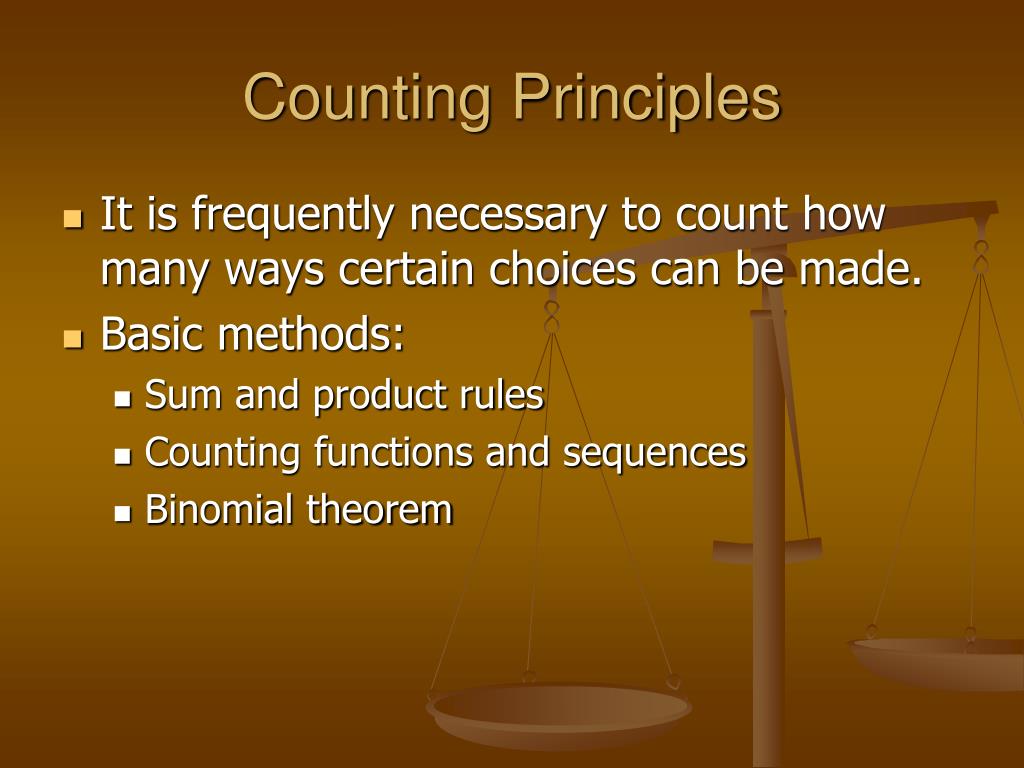 Counting Principles

- It is frequently necessary to count how many ways certain choices can be made.
- Basic methods:
  - Sum and product rules
  - Counting functions and sequences
  - Binomial theorem